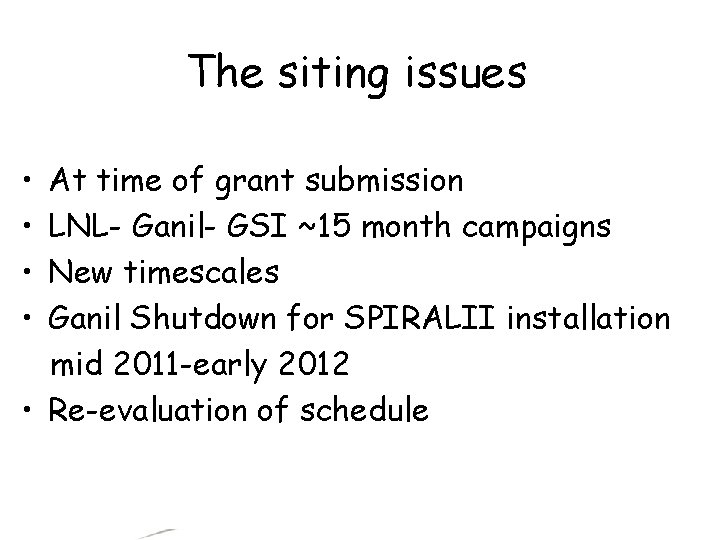 The siting issues

• At time of grant submission
• LNL- Ganil- GSI ~15 month campaigns
• New timescales
• Ganil Shutdown for SPIRALII installation mid 2011-early 2012
• Re-evaluation of schedule